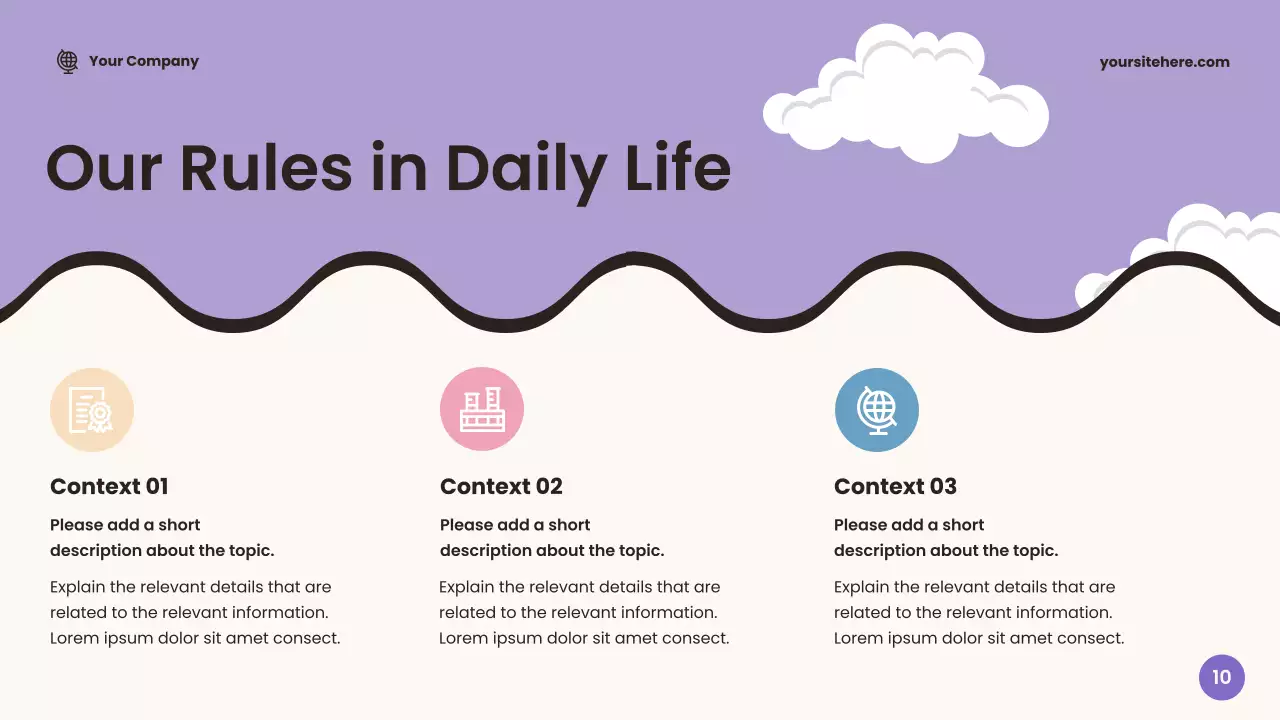 Your Company

yoursitehere.com

Our Rules in Daily Life

Context 01

Please add a short description about the topic.

Explain the relevant details that are related to the relevant information. Lorem ipsum dolor sit amet consect.

Context 02

Please add a short description about the topic.

Explain the relevant details that are related to the relevant information. Lorem ipsum dolor sit amet consect.

Context 03

Please add a short description about the topic.

Explain the relevant details that are related to the relevant information. Lorem ipsum dolor sit amet consect.

10